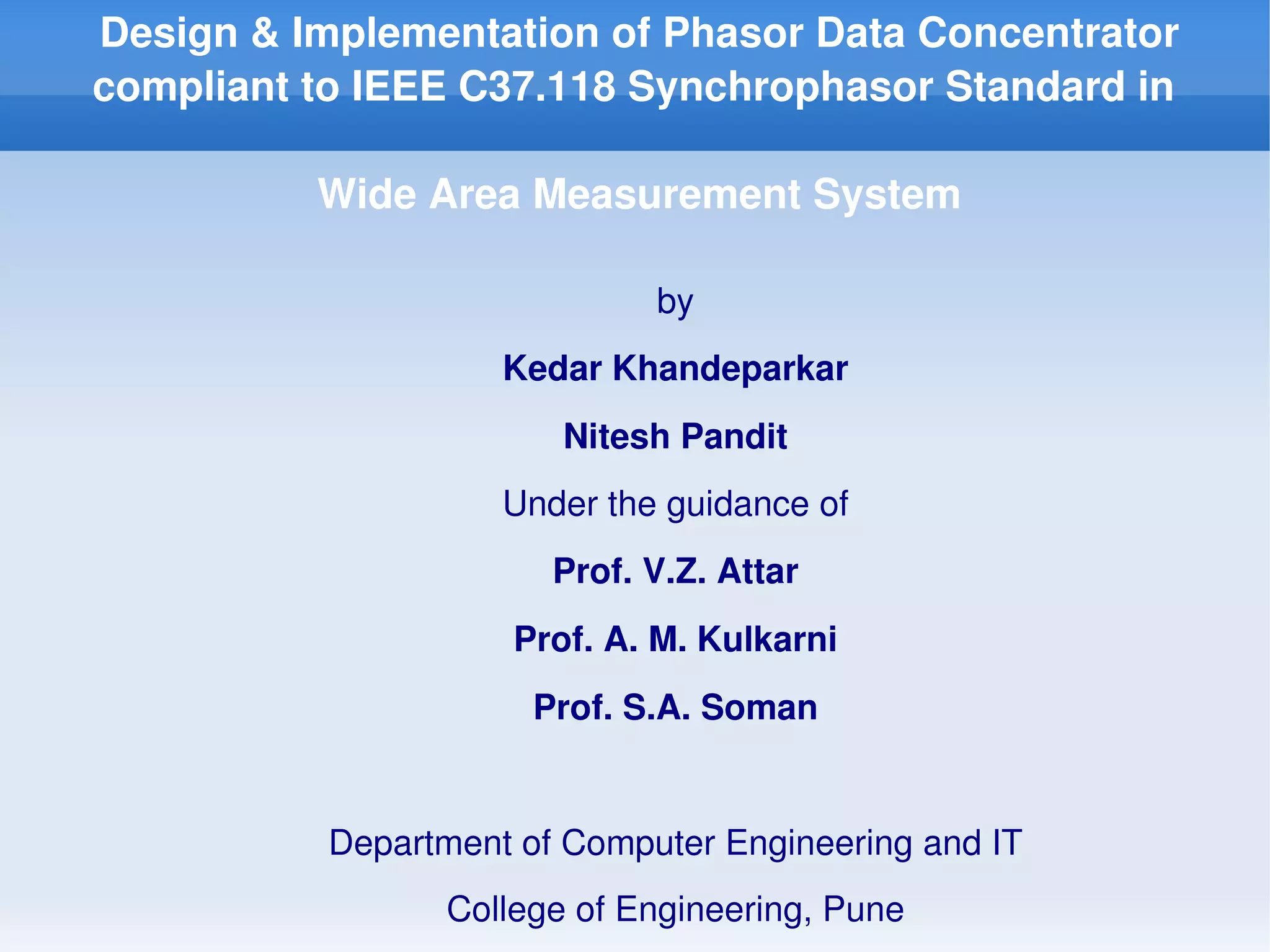 Design & Implementation of Phasor Data Concentrator compliant to IEEE C37.118 Synchrophasor Standard in

Wide Area Measurement System

by

Kedar Khandeparkar

Nitesh Pandit

Under the guidance of

Prof. V.Z. Attar

Prof. A. M. Kulkarni

Prof. S.A. Soman

Department of Computer Engineering and IT

College of Engineering, Pune